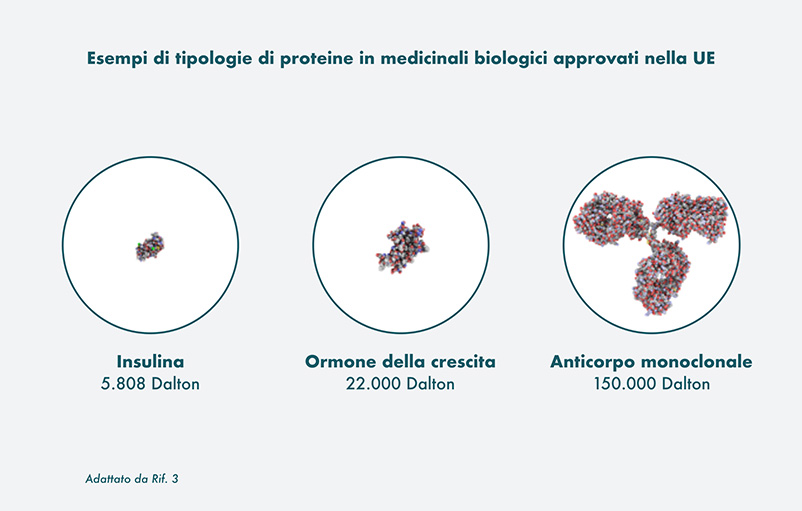 Esempi di tipologie di proteine in medicinali biologici approvati nella UE

Insulina
5.808 Dalton

Ormone della crescita
22.000 Dalton

Anticorpo monoclonale
150.000 Dalton

Adattato da Rif. 3